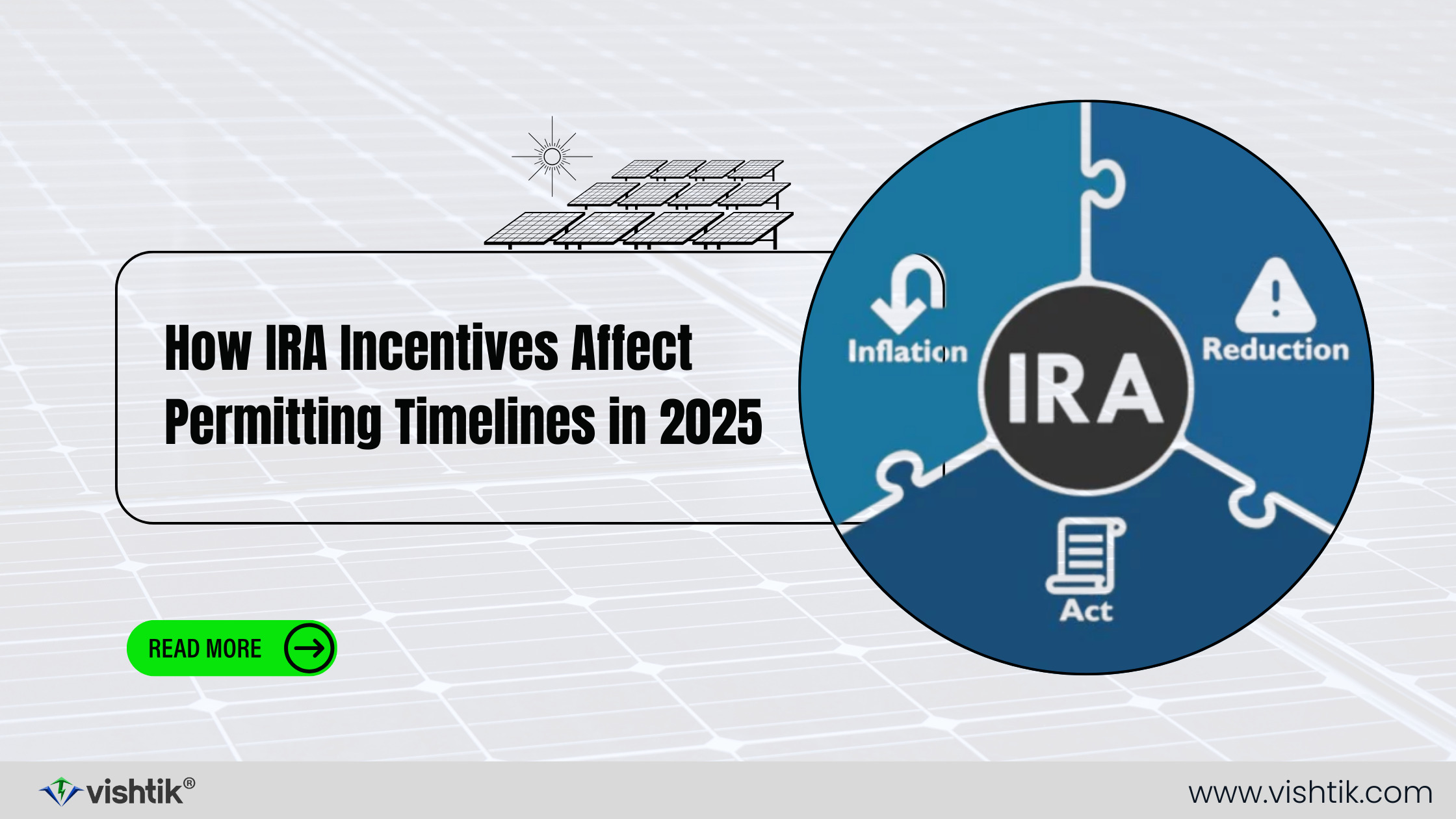 How IRA Incentives Affect Permitting Timelines in 2025

Inflation

IRA

Reduction

Act

READ MORE

vishtik®

www.vishtik.com